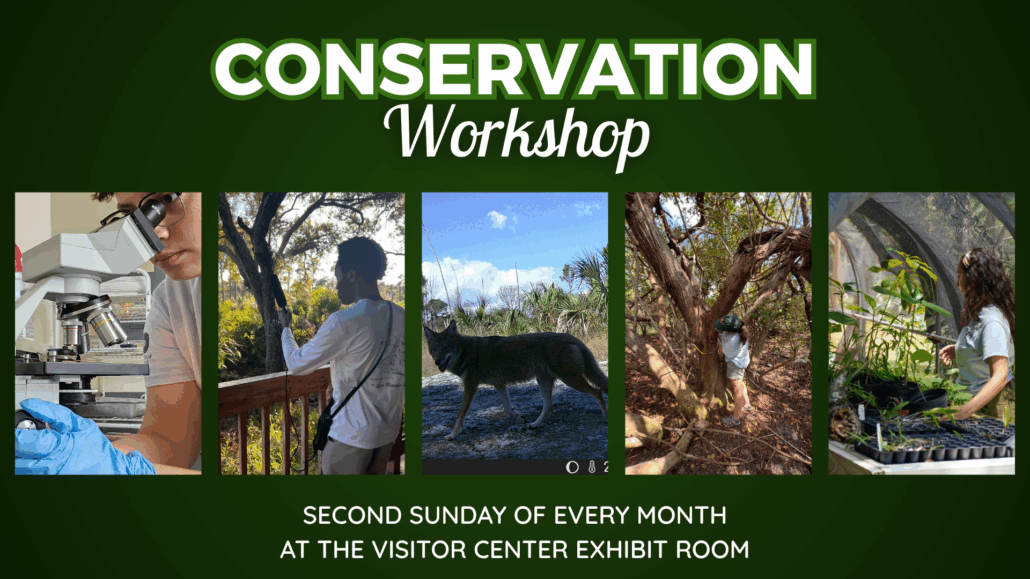 CONSERVATION
Workshop

SECOND SUNDAY OF EVERY MONTH
AT THE VISITOR CENTER EXHIBIT ROOM